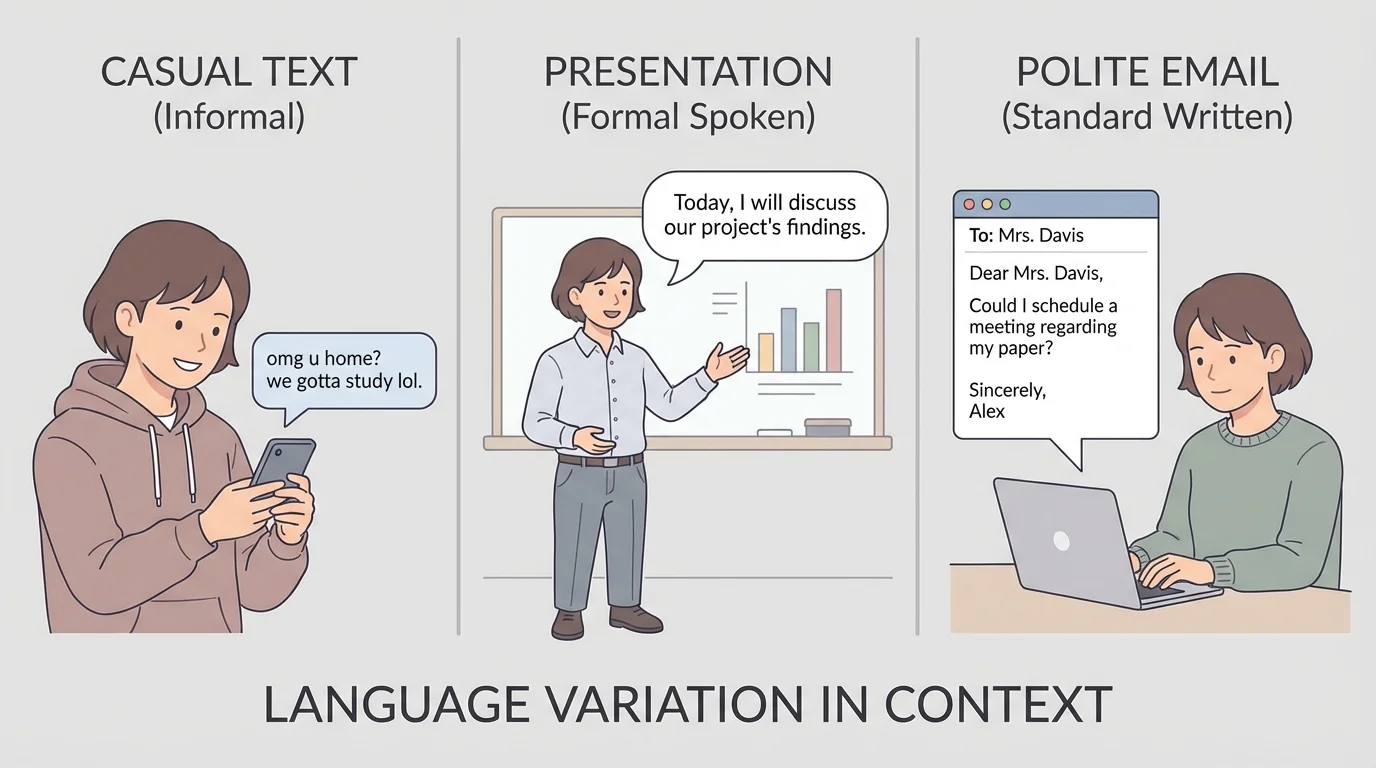 CASUAL TEXT
(Informal)

omg u home?
we gotta study lol.

PRESENTATION
(Formal Spoken)

Today, I will discuss our project's findings.

POLITE EMAIL
(Standard Written)

To: Mrs. Davis

Dear Mrs. Davis,

Could I schedule a meeting regarding my paper?

Sincerely,
Alex

LANGUAGE VARIATION IN CONTEXT